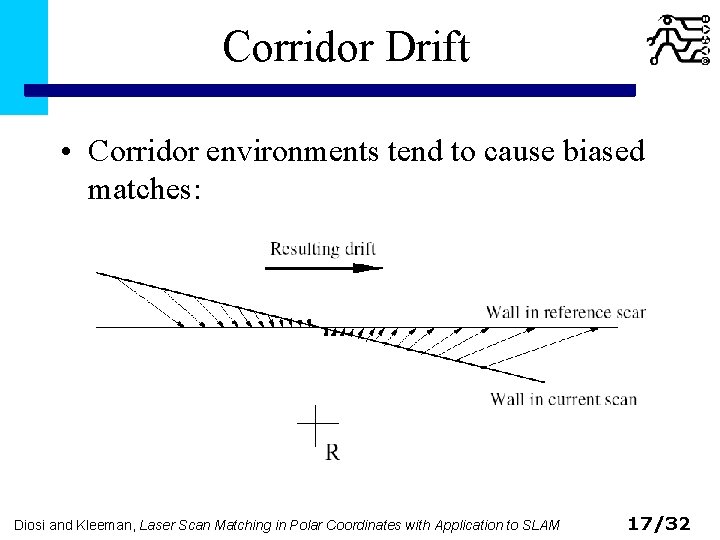 Corridor Drift

• Corridor environments tend to cause biased matches:

Resulting drift

Wall in reference scan

Wall in current scan

R

Diosi and Kleeman, Laser Scan Matching in Polar Coordinates with Application to SLAM

17/32